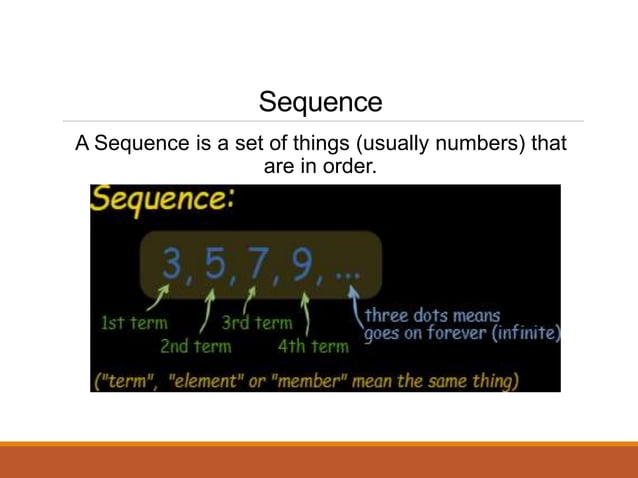 Sequence

A Sequence is a set of things (usually numbers) that are in order.

Sequence:

3, 5, 7, 9, ...

1st term

2nd term

3rd term

4th term

three dots means goes on forever (infinite)

("term", "element" or "member" mean the same thing)